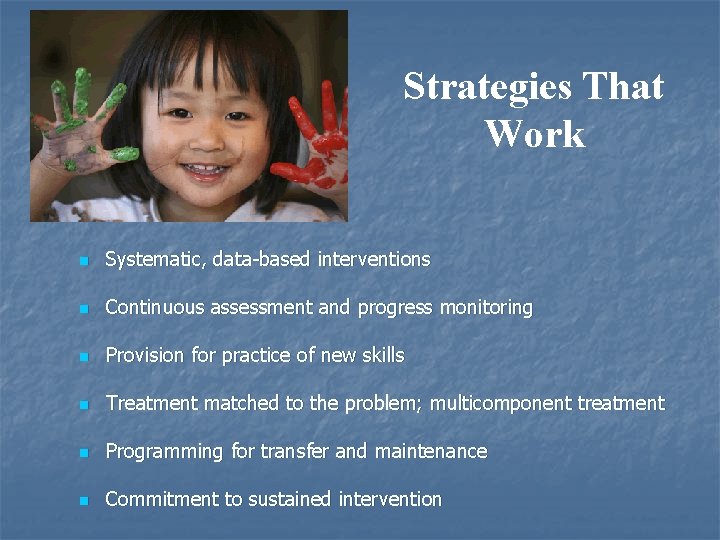 Strategies That Work

- Systematic, data-based interventions
- Continuous assessment and progress monitoring
- Provision for practice of new skills
- Treatment matched to the problem; multicomponent treatment
- Programming for transfer and maintenance
- Commitment to sustained intervention